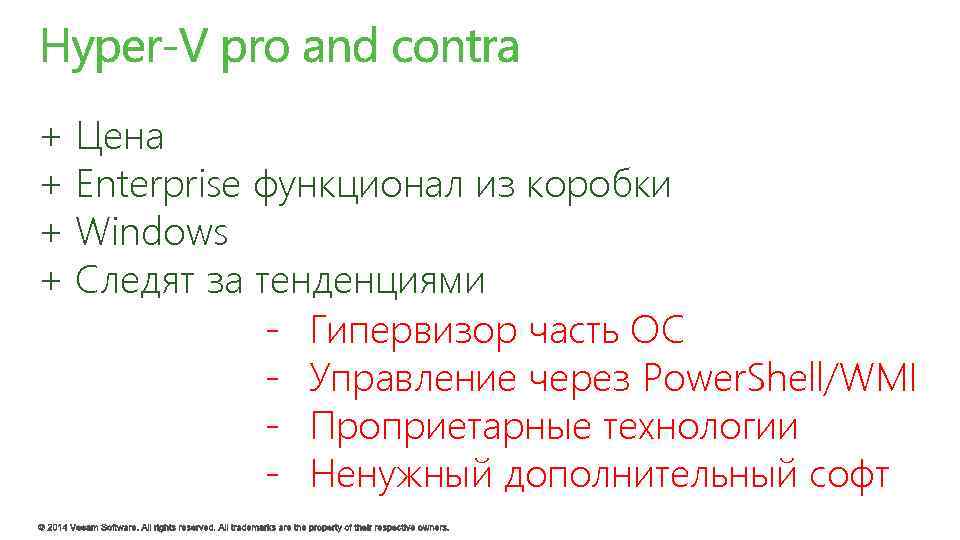 Hyper-V pro and contra

+ Цена
+ Enterprise функционал из коробки
+ Windows
+ Следят за тенденциями

- Гипервизор часть ОС
- Управление через PowerShell/WMI
- Проприетарные технологии
- Ненужный дополнительный софт

© 2014 Veeam Software. All rights reserved. All trademarks are the property of their respective owners.